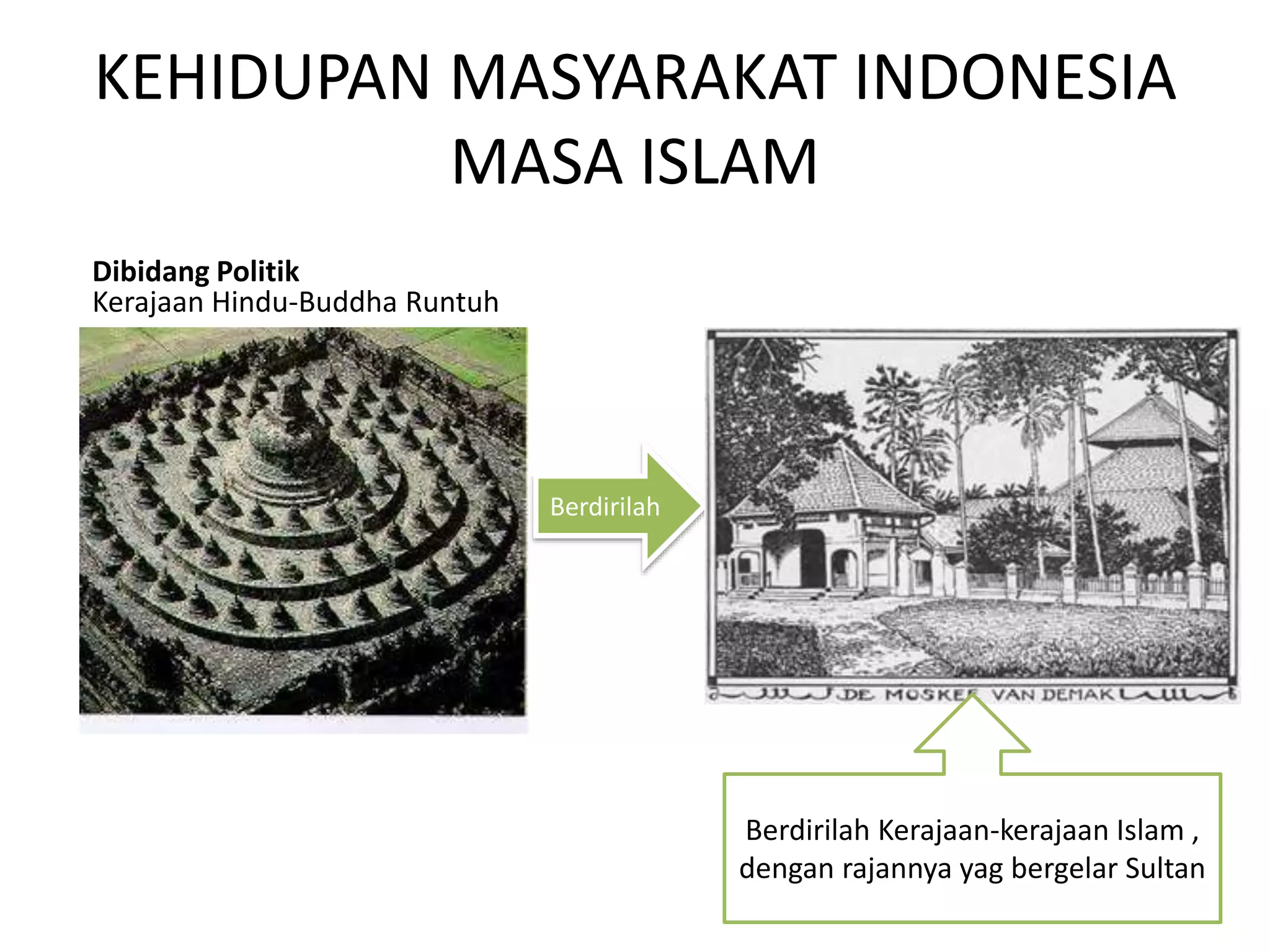 KEHIDUPAN MASYARAKAT INDONESIA MASA ISLAM

**Dibidang Politik**
Kerajaan Hindu-Buddha Runtuh

Berdirilah

DE MOSKEE VAN DEMAK

Berdirilah Kerajaan-kerajaan Islam , dengan rajannya yag bergelar Sultan